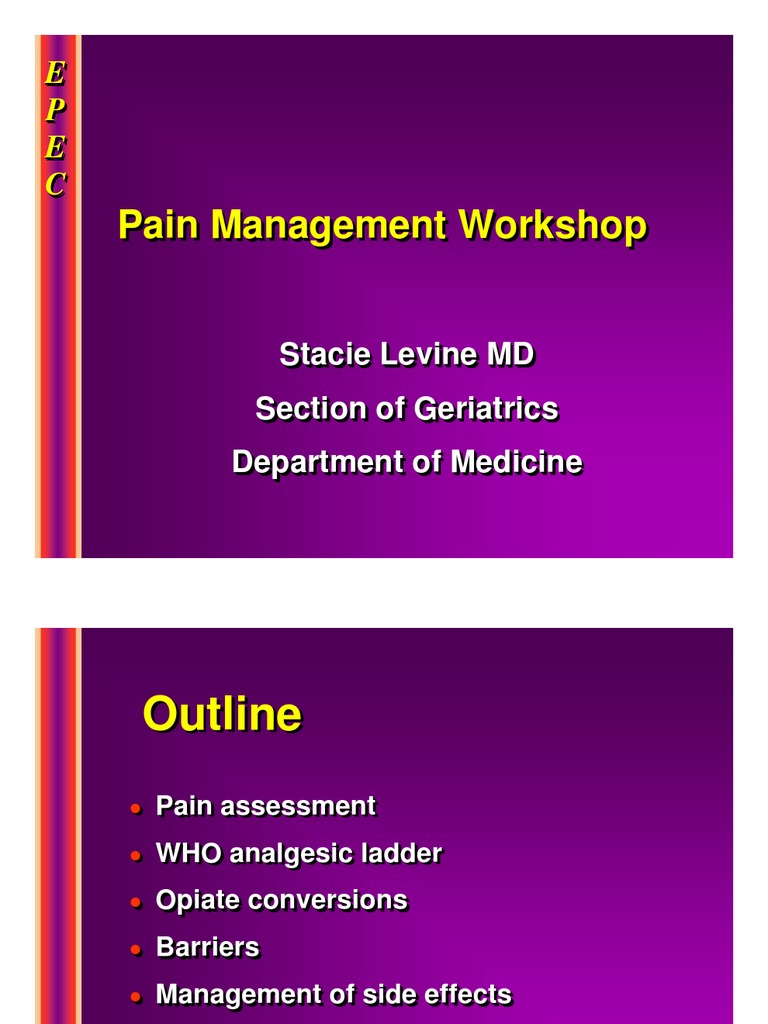 E
P
E
C

Pain Management Workshop

Stacie Levine MD

Section of Geriatrics

Department of Medicine

Outline

• Pain assessment
• WHO analgesic ladder
• Opiate conversions
• Barriers
• Management of side effects